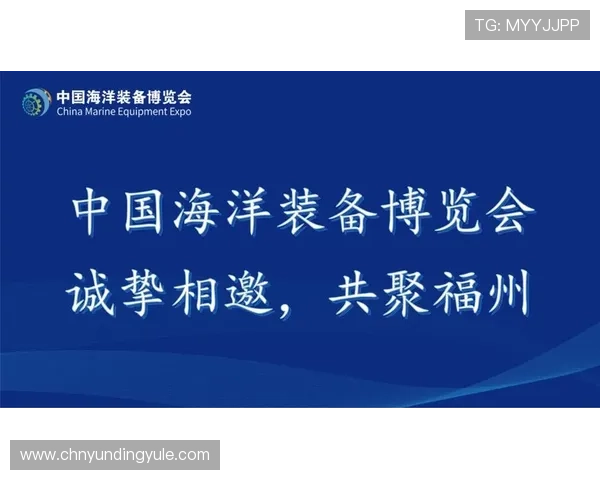 TG: MYYJJPP

中国海洋装备博览会
China Marine Equipment Expo

中国海洋装备博览会
诚挚相邀，共聚福州

www.chnyundingyule.com